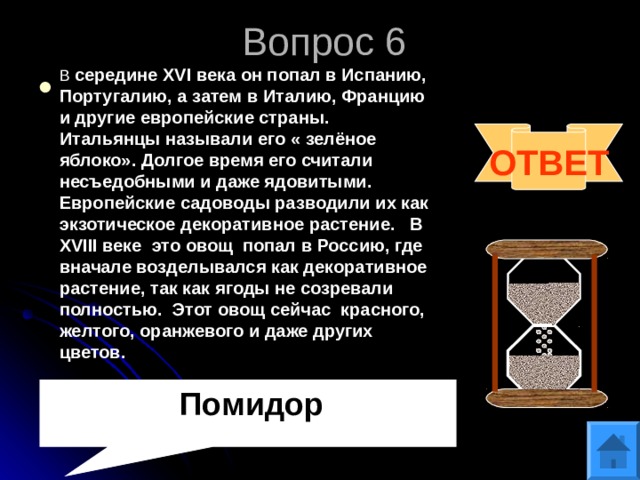 Вопрос 6

В середине XVI века он попал в Испанию, Португалию, а затем в Италию, Францию и другие европейские страны. Итальянцы называли его « зелёное яблоко». Долгое время его считали несъедобными и даже ядовитыми. Европейские садоводы разводили их как экзотическое декоративное растение. В XVIII веке это овощ попал в Россию, где вначале возделывался как декоративное растение, так как ягоды не созревали полностью. Этот овощ сейчас красного, желтого, оранжевого и даже других цветов.

ОТВЕТ

Помидор